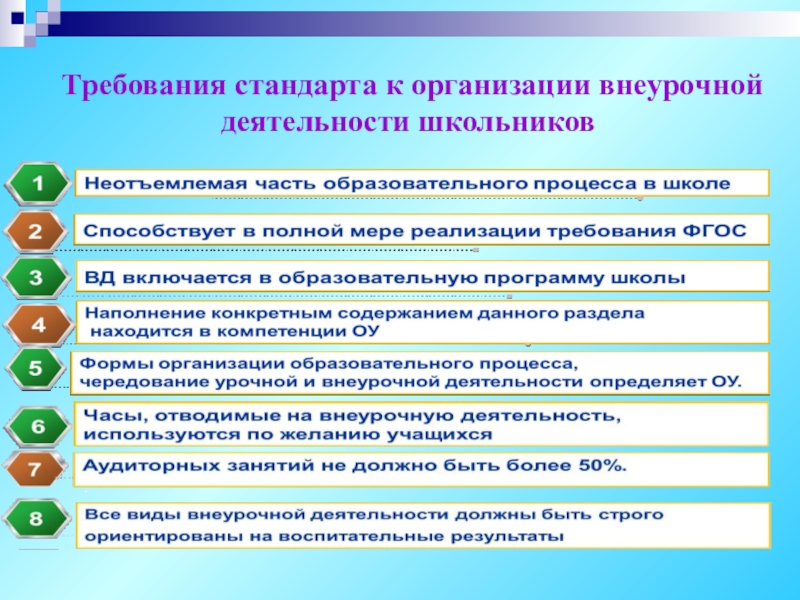 Требования стандарта к организации внеурочной деятельности школьников

1
Неотъемлемая часть образовательного процесса в школе

2
Способствует в полной мере реализации требования ФГОС

3
ВД включается в образовательную программу школы

4
Наполнение конкретным содержанием данного раздела находится в компетенции ОУ

5
Формы организации образовательного процесса, чередование урочной и внеурочной деятельности определяет ОУ.

6
Часы, отводимые на внеурочную деятельность, используются по желанию учащихся

7
Аудиторных занятий не должно быть более 50%.

8
Все виды внеурочной деятельности должны быть строго ориентированы на воспитательные результаты